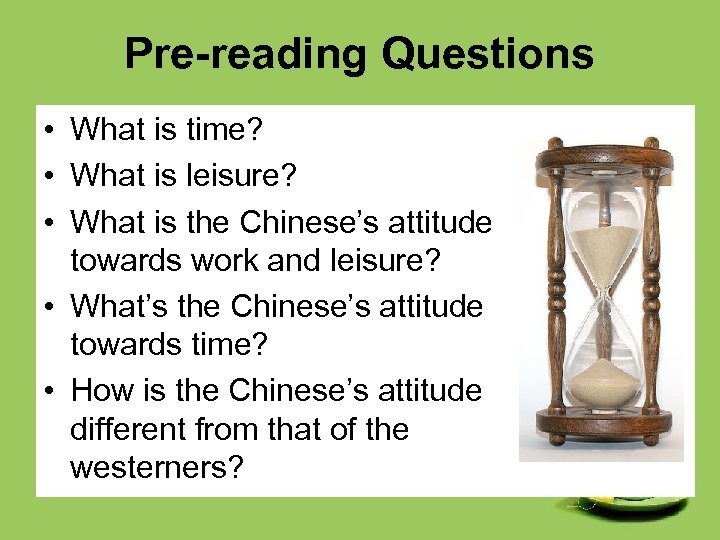 Pre-reading Questions

• What is time?
• What is leisure?
• What is the Chinese's attitude towards work and leisure?
• What's the Chinese's attitude towards time?
• How is the Chinese's attitude different from that of the westerners?